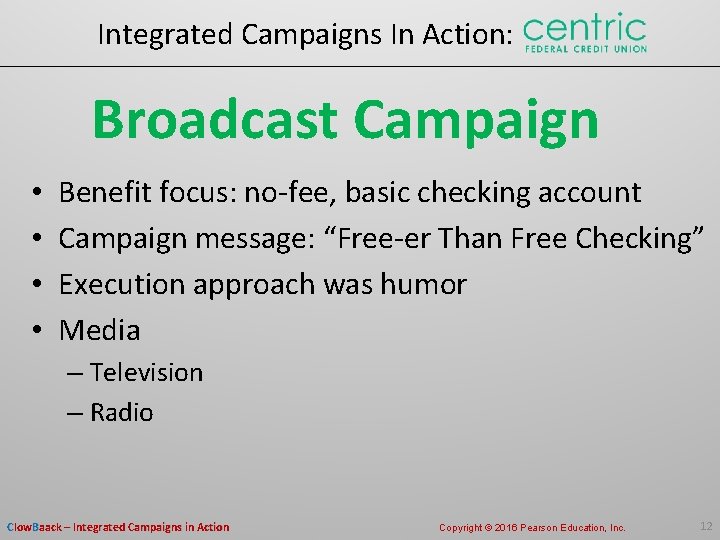 Integrated Campaigns In Action: centric FEDERAL CREDIT UNION

Broadcast Campaign

• Benefit focus: no-fee, basic checking account
• Campaign message: "Free-er Than Free Checking"
• Execution approach was humor
• Media
– Television
– Radio

ClowBaack – Integrated Campaigns in Action

Copyright © 2016 Pearson Education, Inc.

12